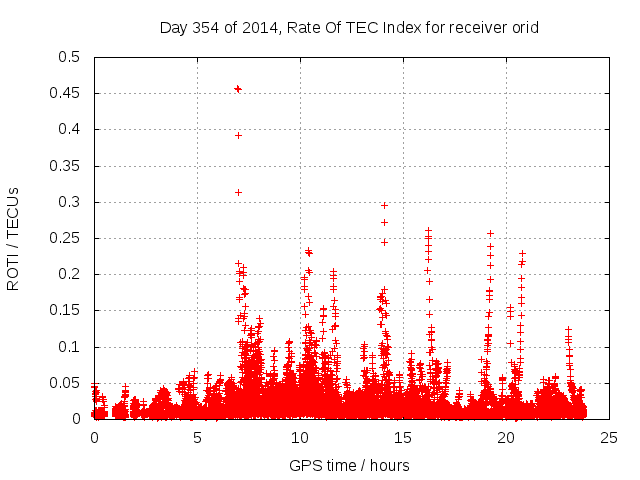 Day 354 of 2014, Rate Of TEC Index for receiver orid

ROTI / TECUs

0.5
0.45
0.4
0.35
0.3
0.25
0.2
0.15
0.1
0.05
0

0
5
10
15
20
25

GPS time / hours